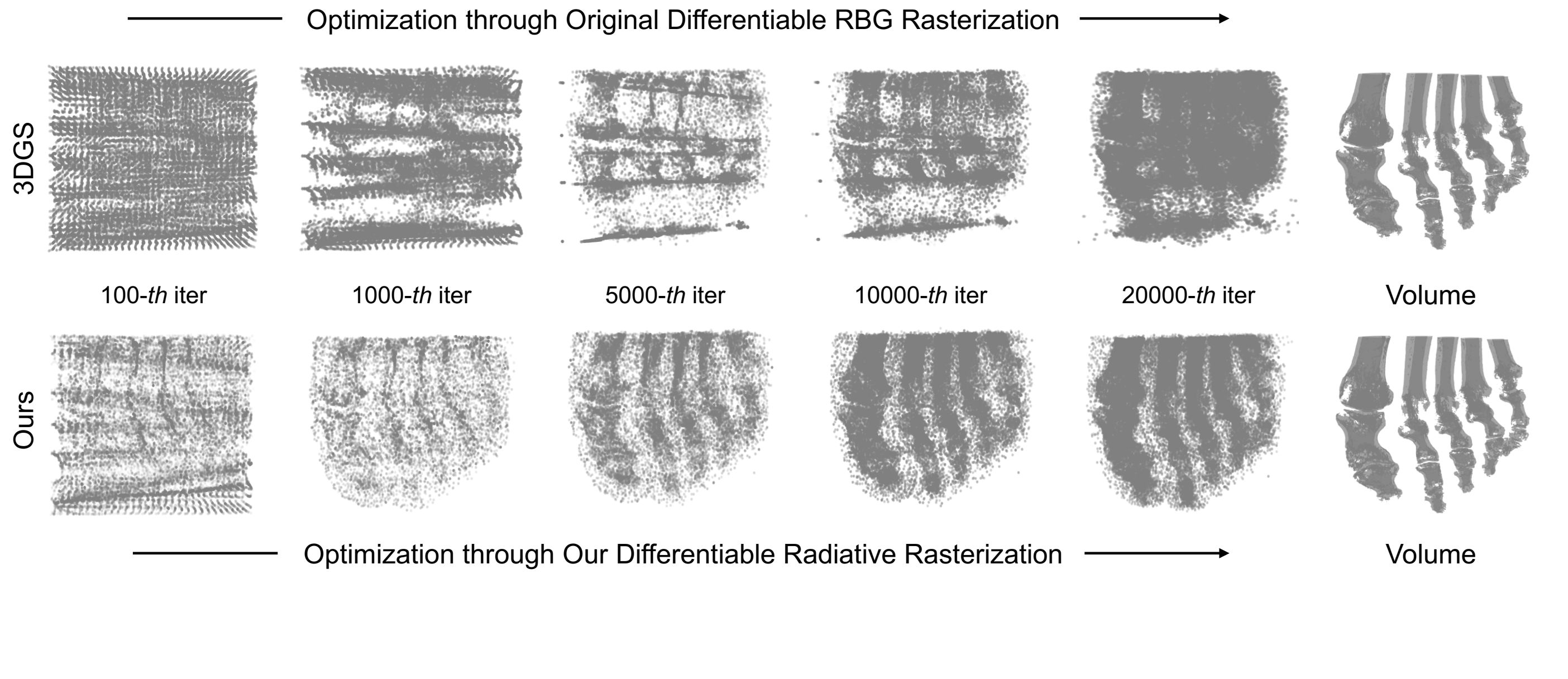 Optimization through Original Differentiable RBG Rasterization

3DGS

100-th iter

1000-th iter

5000-th iter

10000-th iter

20000-th iter

Volume

Ours

Optimization through Our Differentiable Radiative Rasterization

Volume